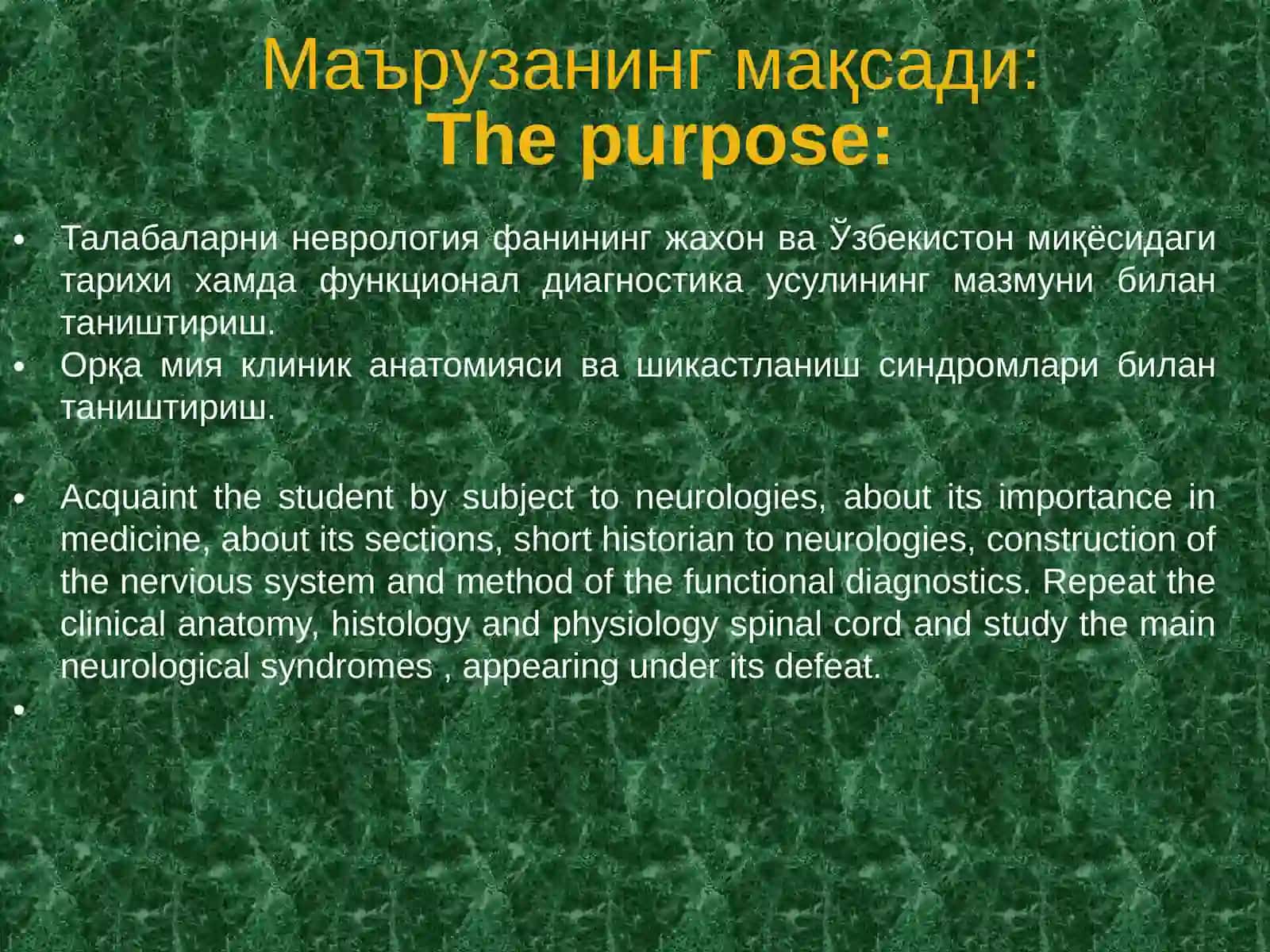 Маърузанинг мақсади:
The purpose:

• Талабаларни неврология фанининг жахон ва Ўзбекистон миқёсидаги тарихи хамда функционал диагностика усулининг мазмуни билан таништириш.
• Орқа мия клиник анатомияси ва шикастланиш синдромлари билан таништириш.

• Acquaint the student by subject to neurologies, about its importance in medicine, about its sections, short historian to neurologies, construction of the nervious system and method of the functional diagnostics. Repeat the clinical anatomy, histology and physiology spinal cord and study the main neurological syndromes , appearing under its defeat.
•